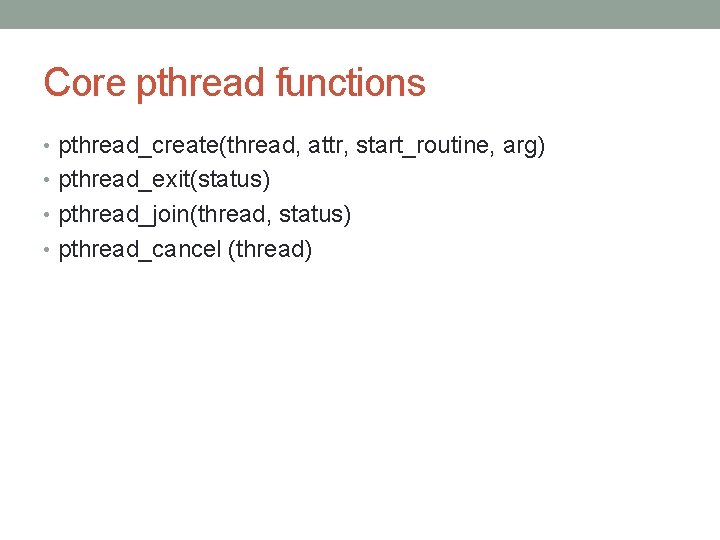 Core pthread functions

• pthread_create(thread, attr, start_routine, arg)
• pthread_exit(status)
• pthread_join(thread, status)
• pthread_cancel (thread)